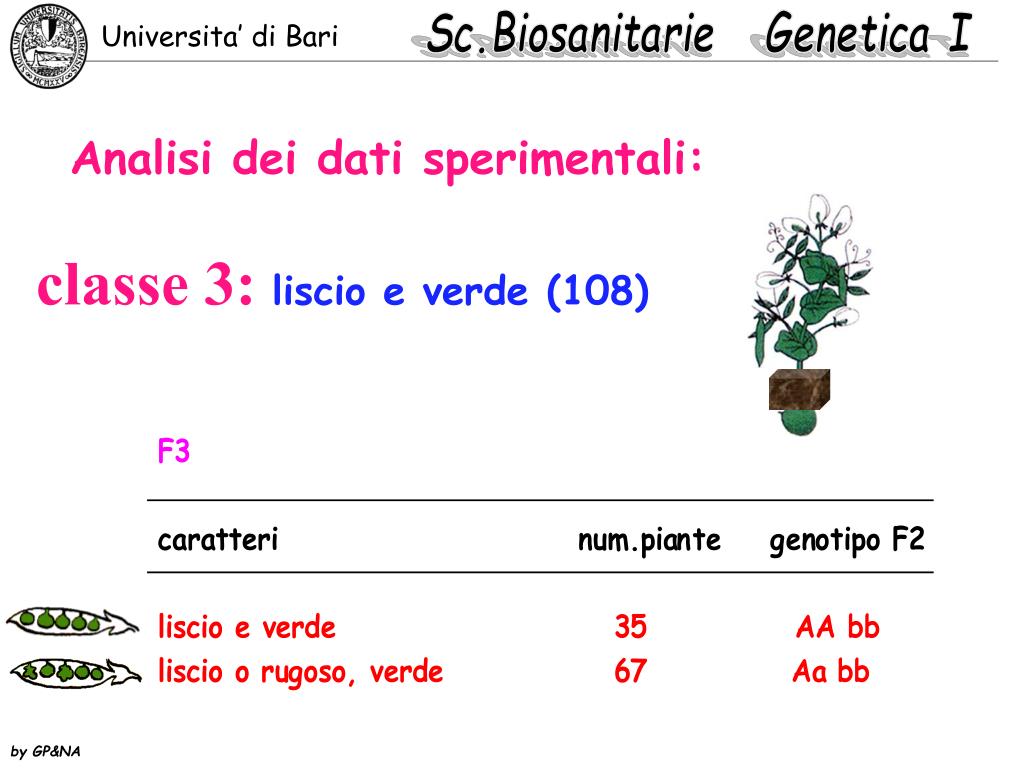 Universita' di Bari

Sc.Biosanitarie Genetica I

Analisi dei dati sperimentali:

classe 3: liscio e verde (108)

F3

| caratteri | num.piante | genotipo F2 |
|---|---|---|
| liscio e verde | 35 | AA bb |
| liscio o rugoso, verde | 67 | Aa bb |

by GP&NA